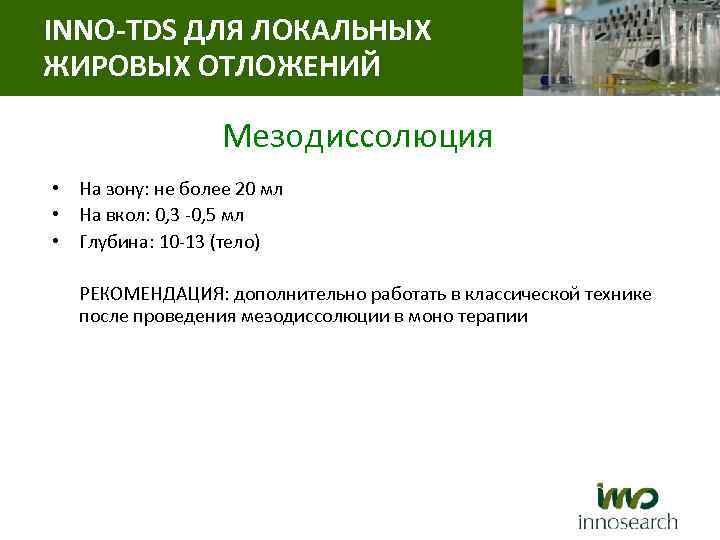 INNO-TDS ДЛЯ ЛОКАЛЬНЫХ ЖИРОВЫХ ОТЛОЖЕНИЙ

Мезодиссолюция

• На зону: не более 20 мл
• На вкол: 0,3 -0,5 мл
• Глубина: 10-13 (тело)

РЕКОМЕНДАЦИЯ: дополнительно работать в классической технике после проведения мезодиссолюции в моно терапии

inno
innosearch